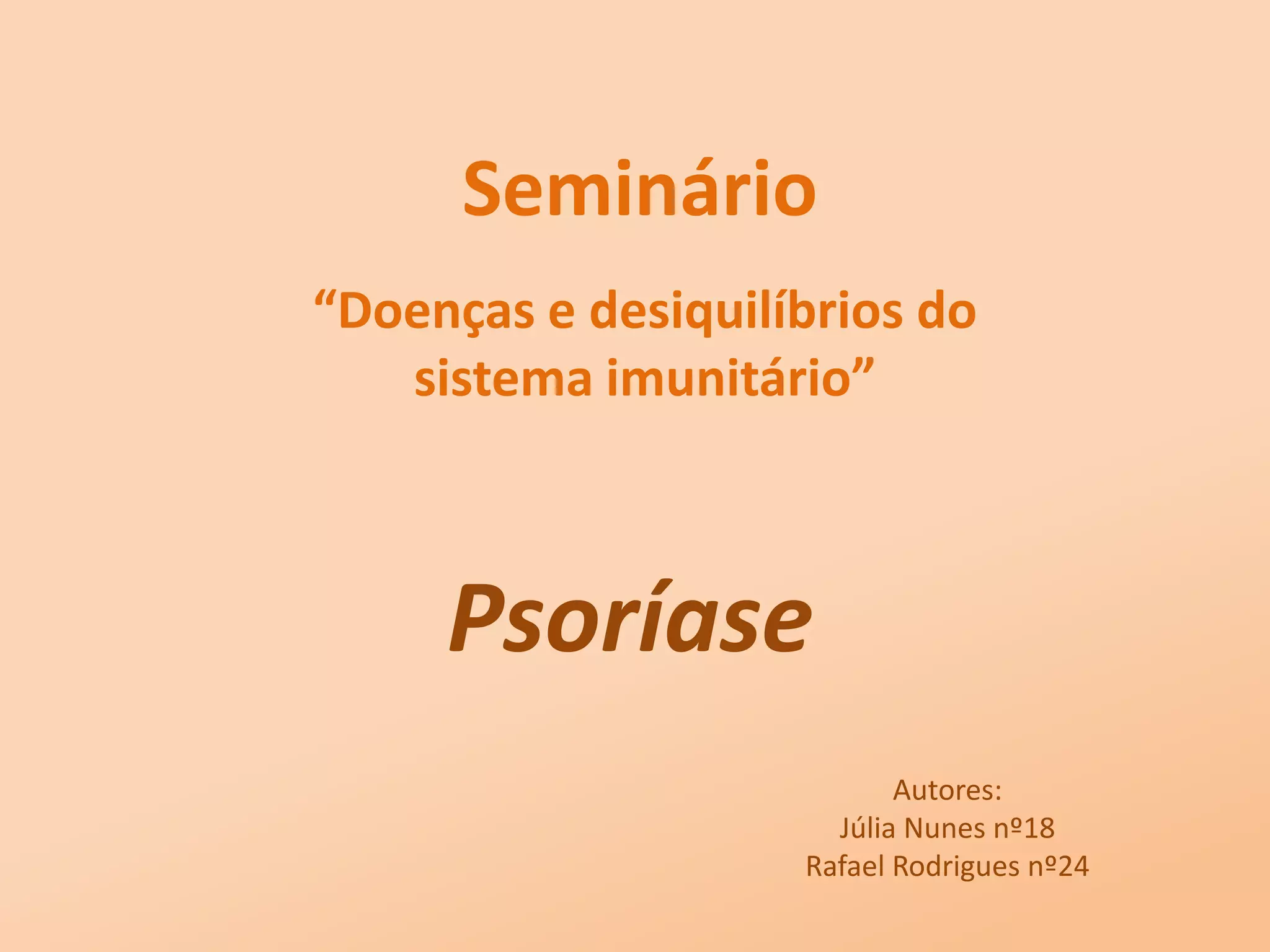 Seminário

“Doenças e desiquilíbrios do sistema imunitário”

Psoríase

Autores:
Júlia Nunes nº18
Rafael Rodrigues nº24